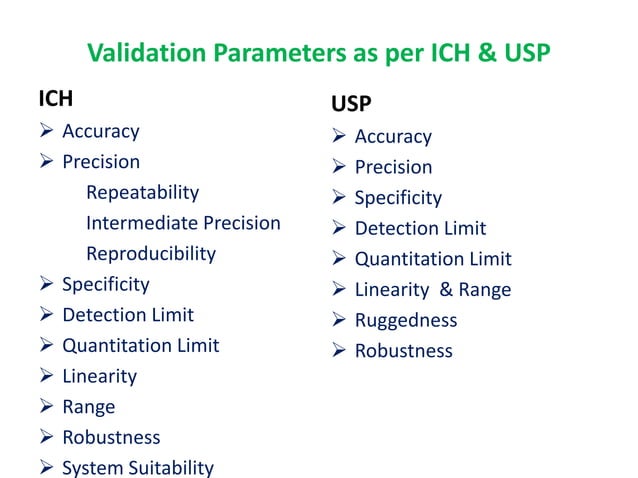 Validation Parameters as per ICH & USP

ICH
➢ Accuracy
➢ Precision
Repeatability
Intermediate Precision
Reproducibility
➢ Specificity
➢ Detection Limit
➢ Quantitation Limit
➢ Linearity
➢ Range
➢ Robustness
➢ System Suitability

USP
➢ Accuracy
➢ Precision
➢ Specificity
➢ Detection Limit
➢ Quantitation Limit
➢ Linearity & Range
➢ Ruggedness
➢ Robustness